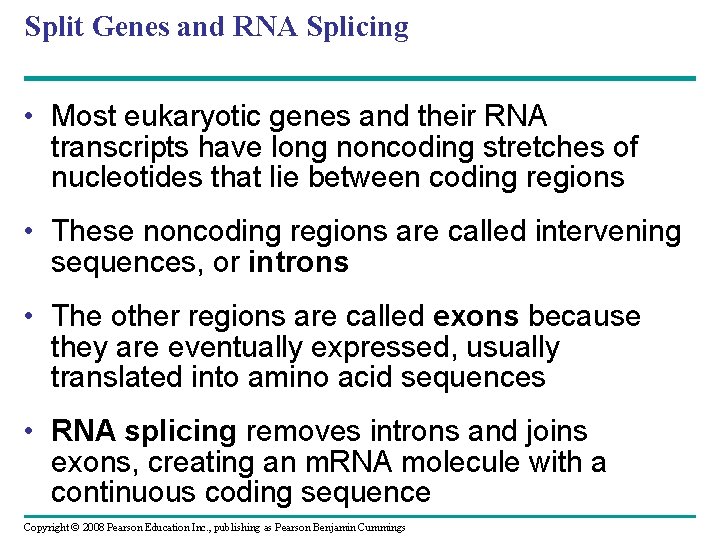 Split Genes and RNA Splicing

• Most eukaryotic genes and their RNA transcripts have long noncoding stretches of nucleotides that lie between coding regions

• These noncoding regions are called intervening sequences, or introns

• The other regions are called exons because they are eventually expressed, usually translated into amino acid sequences

• RNA splicing removes introns and joins exons, creating an mRNA molecule with a continuous coding sequence

Copyright © 2008 Pearson Education Inc., publishing as Pearson Benjamin Cummings